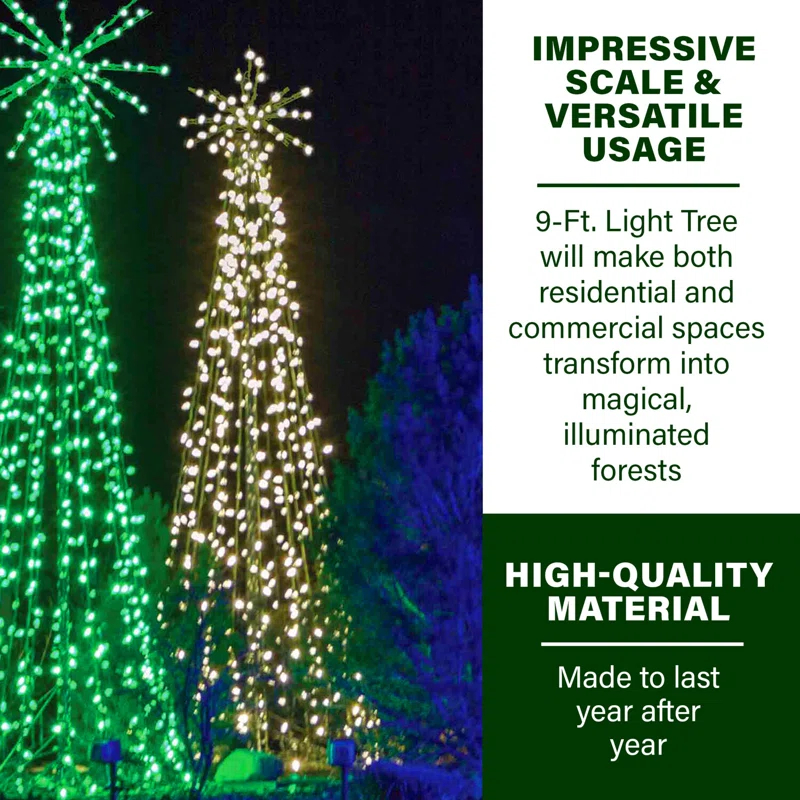 IMPRESSIVE SCALE & VERSATILE USAGE

9-Ft. Light Tree will make both residential and commercial spaces transform into magical, illuminated forests

HIGH-QUALITY MATERIAL

Made to last year after year